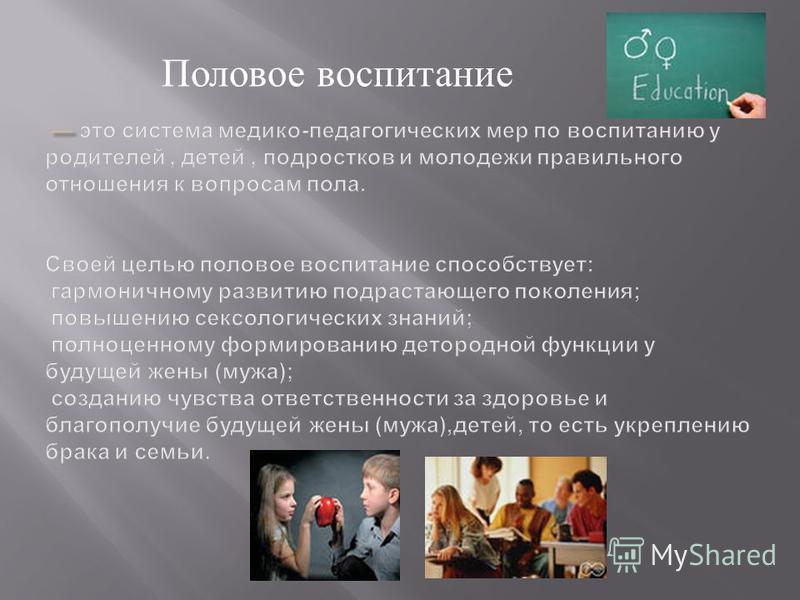 Половое воспитание

♂♀
Education

— это система медико-педагогических мер по воспитанию у родителей , детей , подростков и молодежи правильного отношения к вопросам пола.

Своей целью половое воспитание способствует:
гармоничному развитию подрастающего поколения;
повышению сексологических знаний;
полноценному формированию детородной функции у будущей жены (мужа);
созданию чувства ответственности за здоровье и благополучие будущей жены (мужа),детей, то есть укреплению брака и семьи.

MyShared